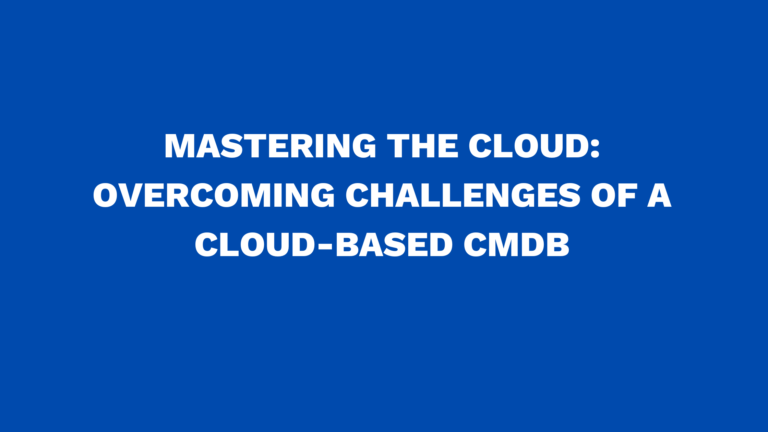 MASTERING THE CLOUD: OVERCOMING CHALLENGES OF A CLOUD-BASED CMDB